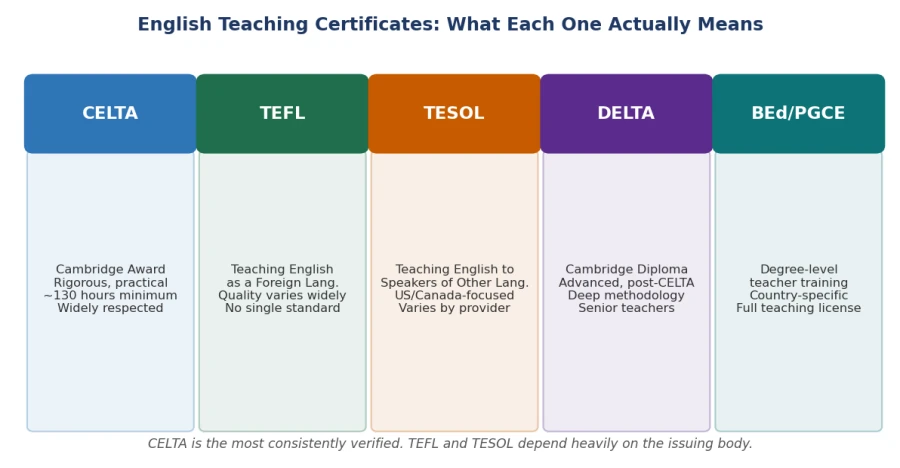 English Teaching Certificates: What Each One Actually Means

CELTA

Cambridge Award
Rigorous, practical
~130 hours minimum
Widely respected

TEFL

Teaching English
as a Foreign Lang.
Quality varies widely
No single standard

TESOL

Teaching English to
Speakers of Other Lang.
US/Canada-focused
Varies by provider

DELTA

Cambridge Diploma
Advanced, post-CELTA
Deep methodology
Senior teachers

BEd/PGCE

Degree-level
teacher training
Country-specific
Full teaching license

CELTA is the most consistently verified. TEFL and TESOL depend heavily on the issuing body.